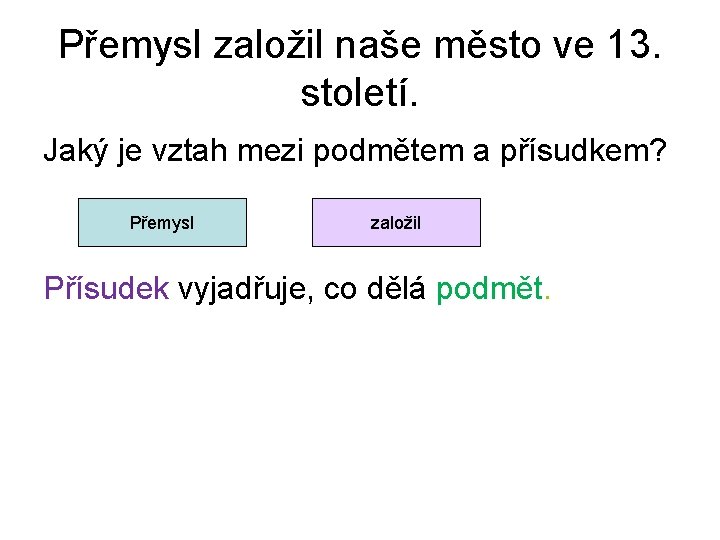 Přemysl založil naše město ve 13. století.

Jaký je vztah mezi podmětem a přísudkem?

Přemysl

založil

Přísudek vyjadřuje, co dělá podmět.